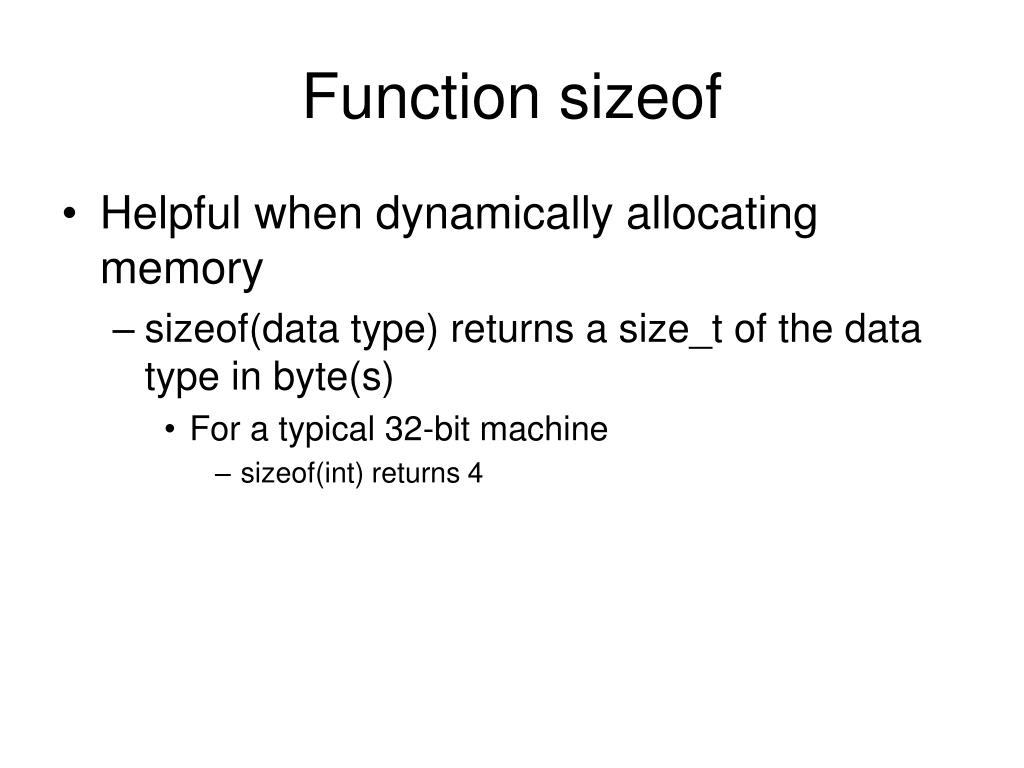 Function sizeof

• Helpful when dynamically allocating memory
– sizeof(data type) returns a size_t of the data type in byte(s)
• For a typical 32-bit machine
– sizeof(int) returns 4